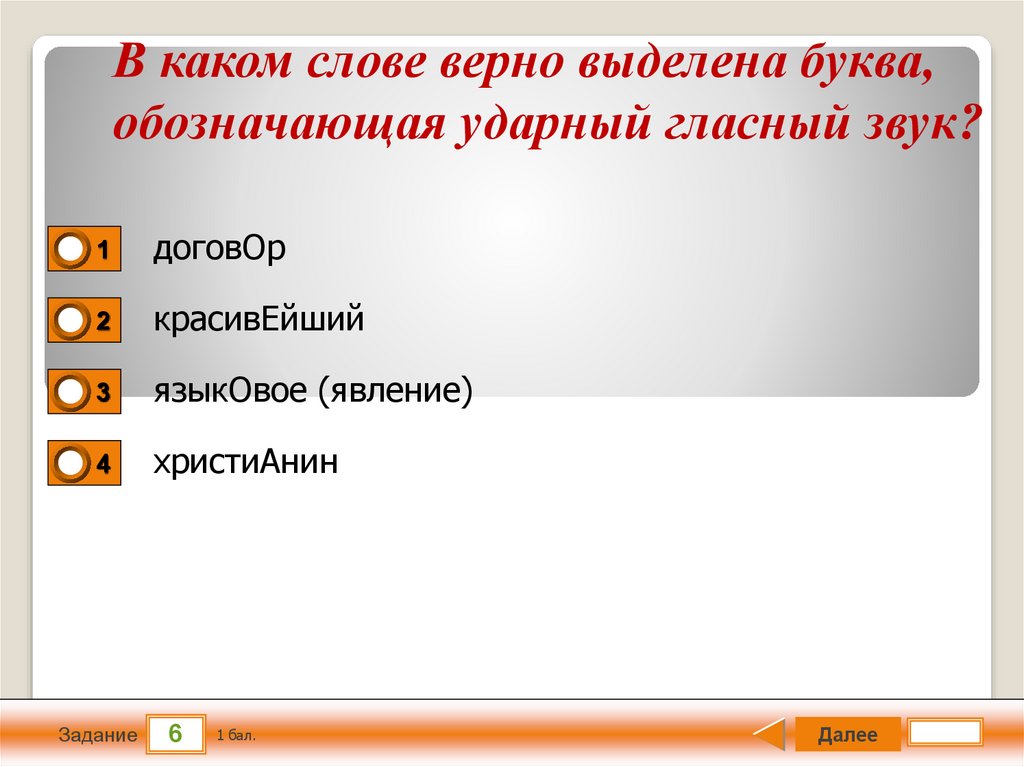 В каком слове верно выделена буква, обозначающая ударный гласный звук?

1 договОр

2 красивЕйший

3 языкОвое (явление)

4 христиАнин

Задание 6 1 бал.

Далее